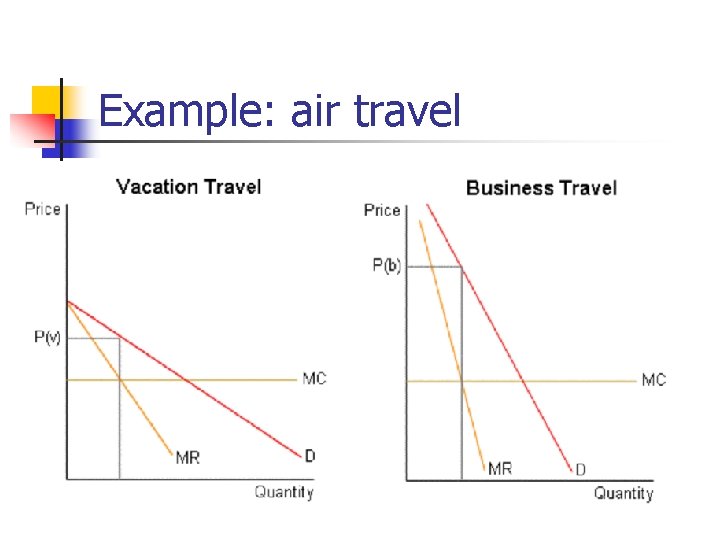 Example: air travel

Vacation Travel

Price

P(v)

MC

MR

D

Quantity

Business Travel

Price

P(b)

MC

MR

D

Quantity